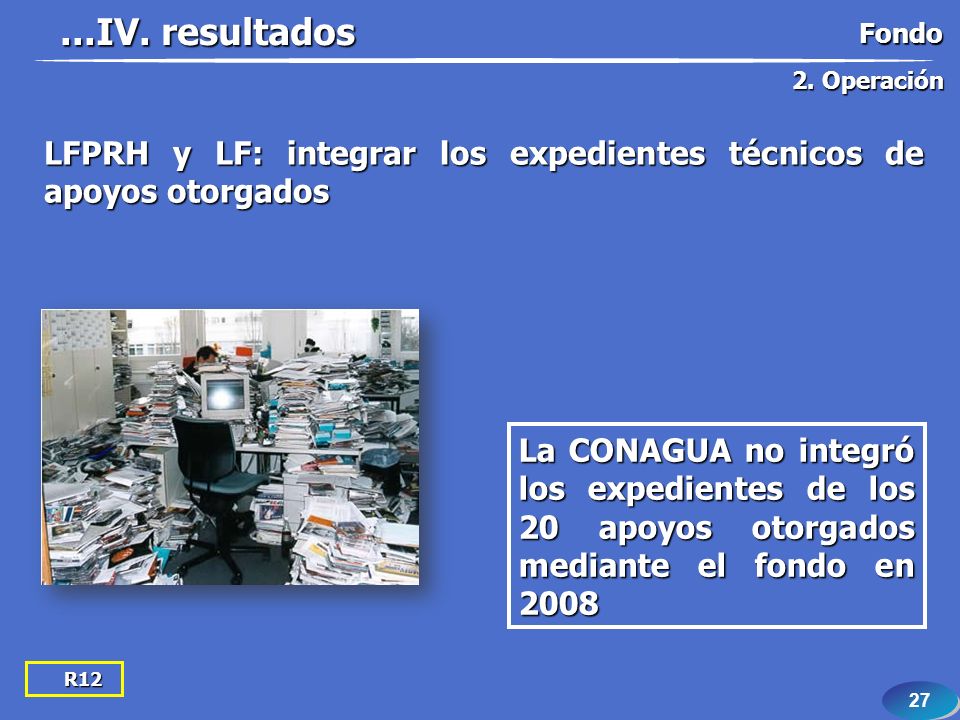 ...IV. resultados

Fondo

2. Operación

LFPRH y LF: integrar los expedientes técnicos de apoyos otorgados

La CONAGUA no integró los expedientes de los 20 apoyos otorgados mediante el fondo en 2008

R12

27